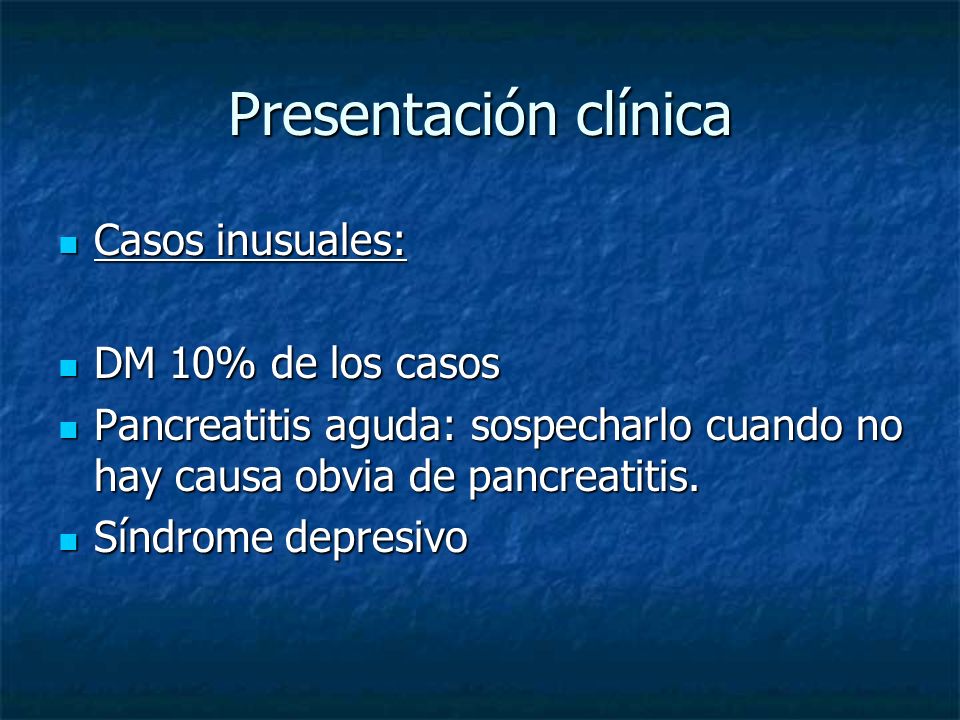 Presentación clínica

- Casos inusuales:

- DM 10% de los casos
- Pancreatitis aguda: sospecharlo cuando no hay causa obvia de pancreatitis.
- Síndrome depresivo